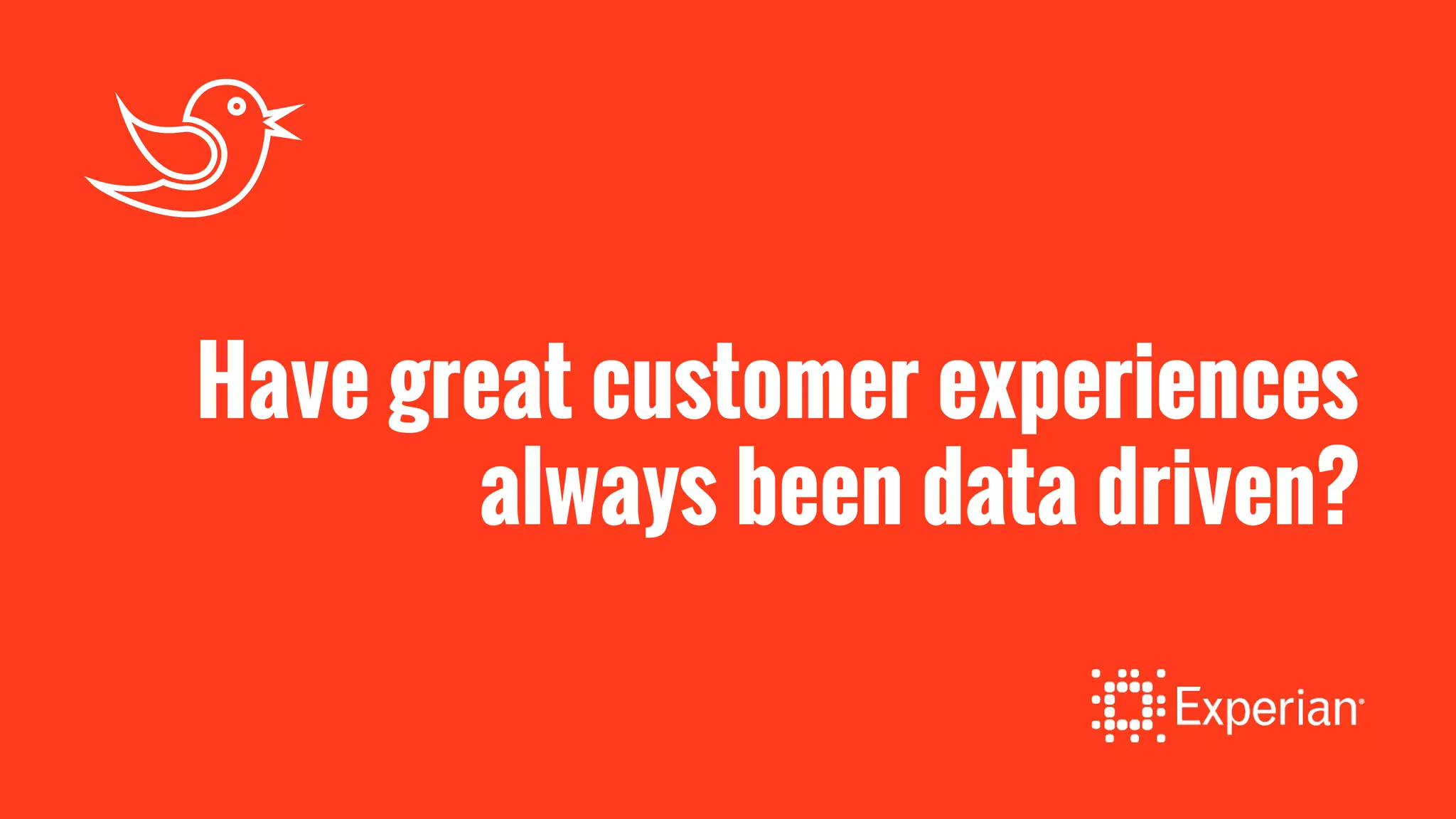 Have great customer experiences always been data driven?

Experian